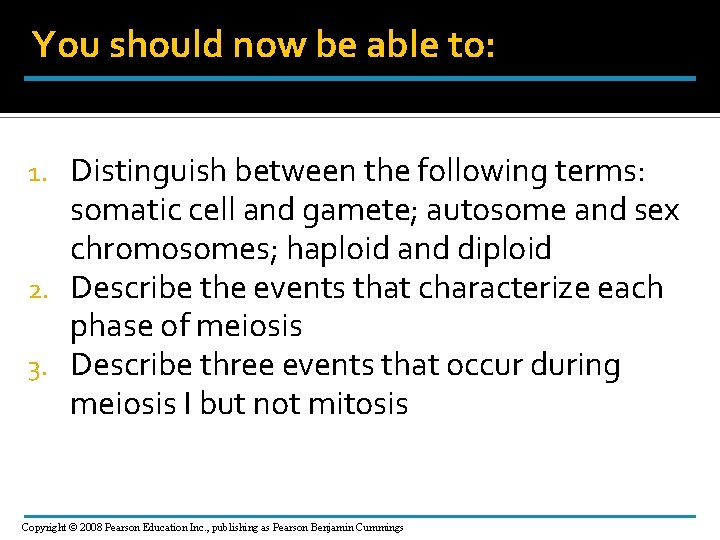 You should now be able to:

1. Distinguish between the following terms: somatic cell and gamete; autosome and sex chromosomes; haploid and diploid
2. Describe the events that characterize each phase of meiosis
3. Describe three events that occur during meiosis I but not mitosis

Copyright © 2008 Pearson Education Inc., publishing as Pearson Benjamin Cummings